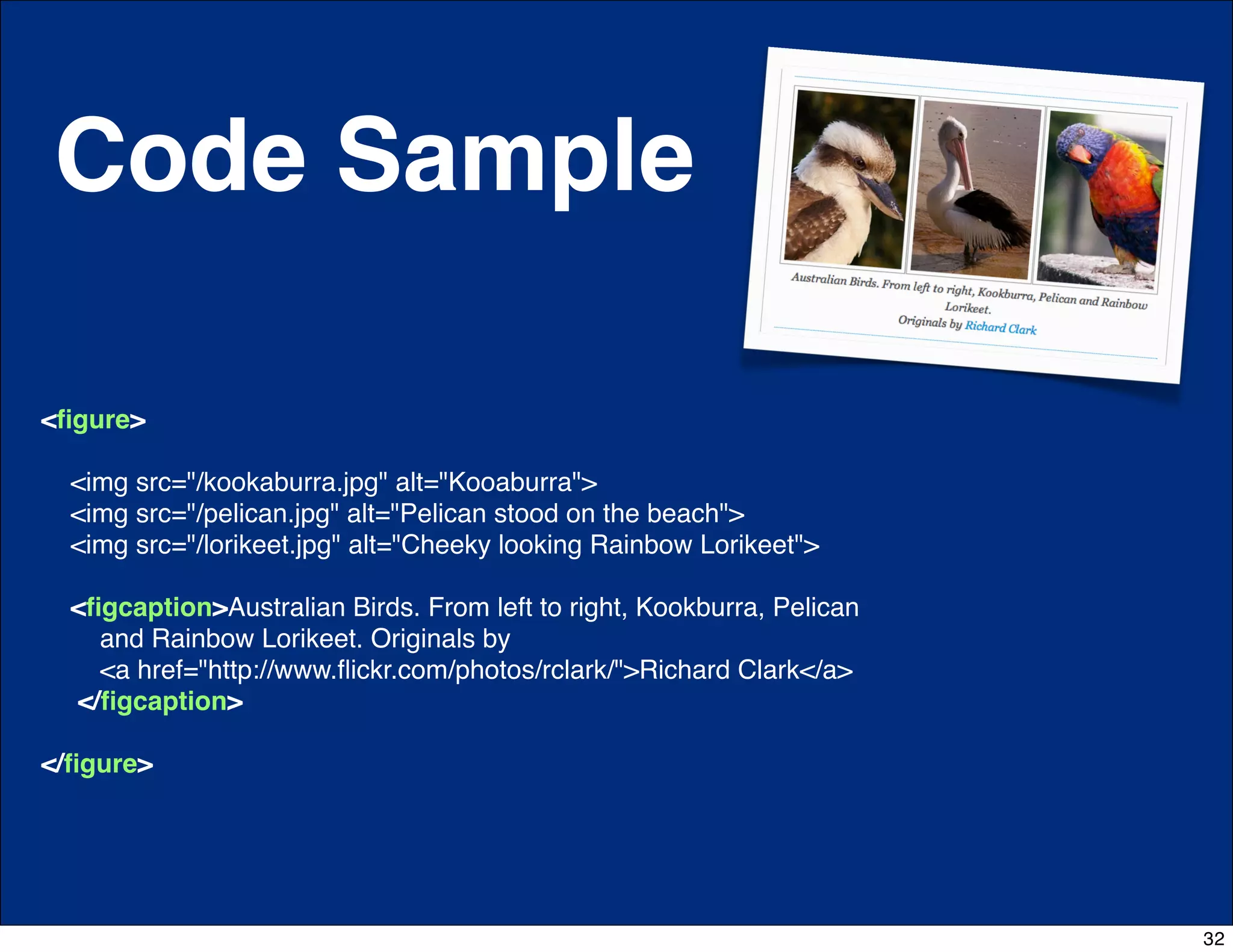 Code Sample

Australian Birds. From left to right, Kookburra, Pelican and Rainbow Lorikeet.
Originals by Richard Clark

<figure>

<img src="/kookaburra.jpg" alt="Kooaburra">
<img src="/pelican.jpg" alt="Pelican stood on the beach">
<img src="/lorikeet.jpg" alt="Cheeky looking Rainbow Lorikeet">

<figcaption>Australian Birds. From left to right, Kookburra, Pelican and Rainbow Lorikeet. Originals by <a href="http://www.flickr.com/photos/rclark/">Richard Clark</a>
</figcaption>

</figure>

32